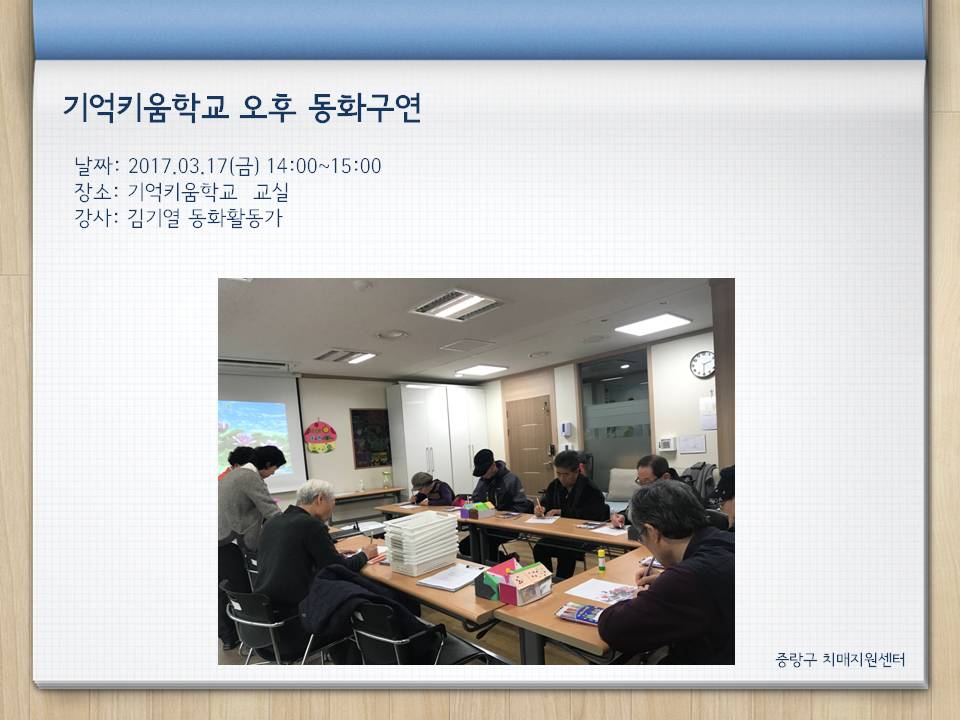 기억키움학교 오후 동화구연

날짜: 2017.03.17(금) 14:00~15:00
장소: 기억키움학교 교실
강사: 김기열 동화활동가

중랑구 치매지원센터